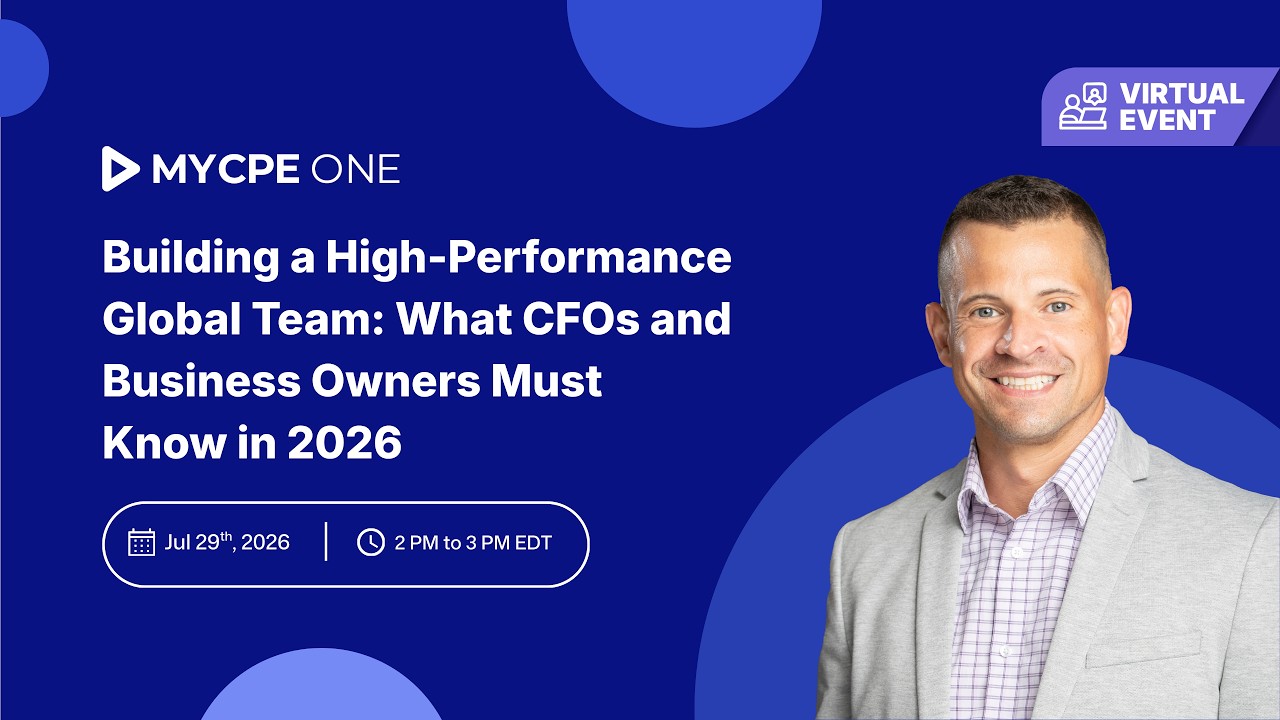 VIRTUAL EVENT

MYCPE ONE

Building a High-Performance Global Team: What CFOs and Business Owners Must Know in 2026

Jul 29th, 2026

2 PM to 3 PM EDT